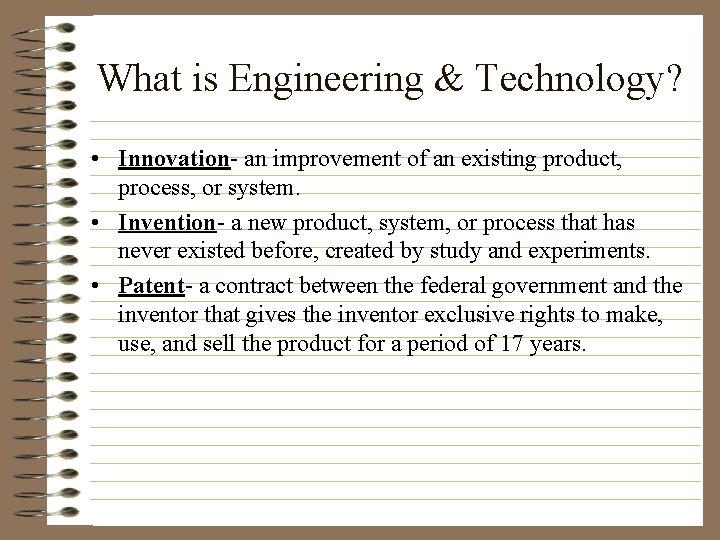 What is Engineering & Technology?

• Innovation- an improvement of an existing product, process, or system.
• Invention- a new product, system, or process that has never existed before, created by study and experiments.
• Patent- a contract between the federal government and the inventor that gives the inventor exclusive rights to make, use, and sell the product for a period of 17 years.